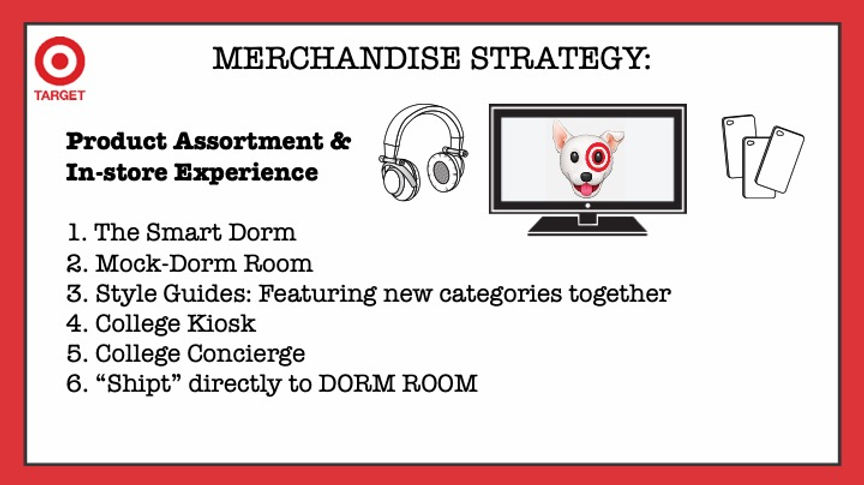 TARGET

MERCHANDISE STRATEGY:

Product Assortment & In-store Experience

1. The Smart Dorm
2. Mock-Dorm Room
3. Style Guides: Featuring new categories together
4. College Kiosk
5. College Concierge
6. “Shipt” directly to DORM ROOM